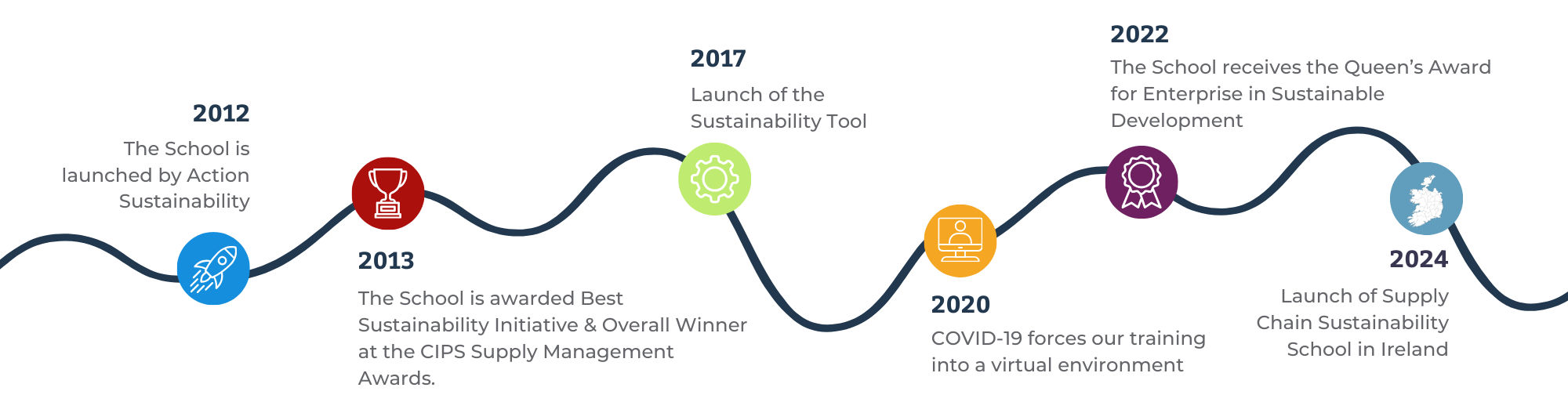 2012
The School is launched by Action Sustainability

2013
The School is awarded Best Sustainability Initiative & Overall Winner at the CIPS Supply Management Awards.

2017
Launch of the Sustainability Tool

2020
COVID-19 forces our training into a virtual environment

2022
The School receives the Queen's Award for Enterprise in Sustainable Development

2024
Launch of Supply Chain Sustainability School in Ireland